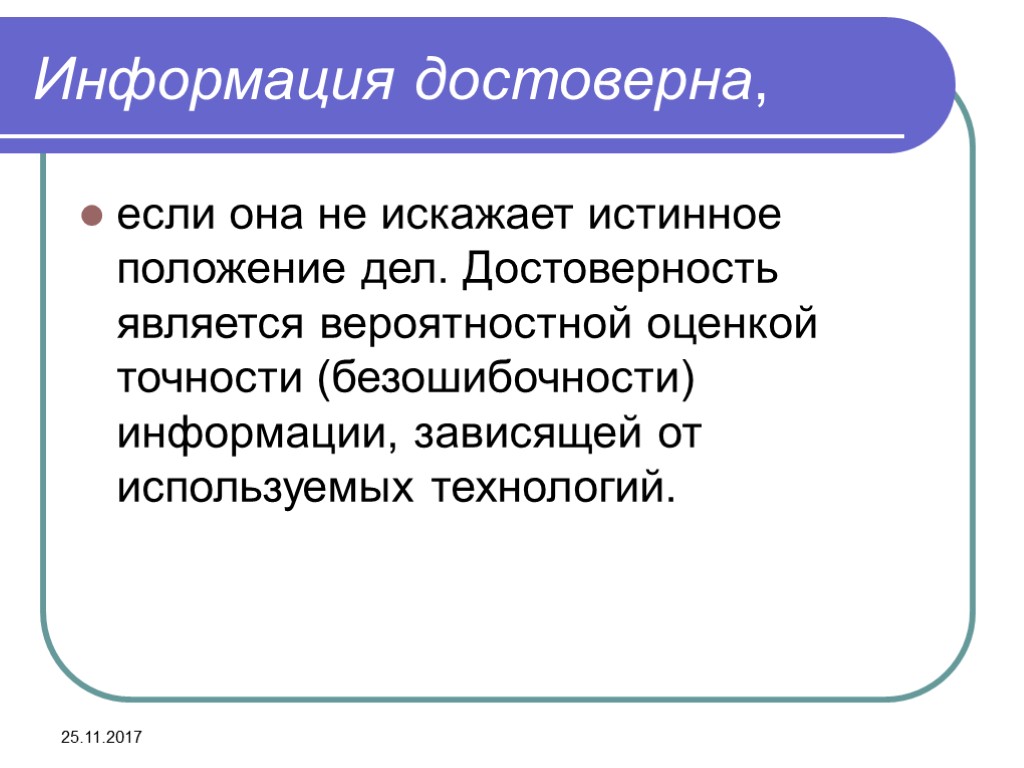 Информация достоверна,

если она не искажает истинное положение дел. Достоверность является вероятностной оценкой точности (безошибочности) информации, зависящей от используемых технологий.

25.11.2017